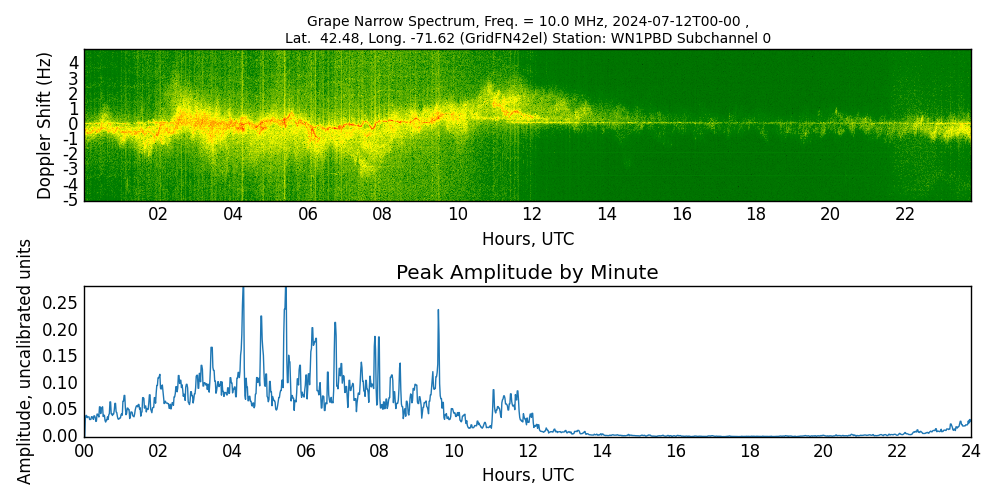 Grape Narrow Spectrum, Freq. = 10.0 MHz, 2024-07-12T00-00 ,
Lat. 42.48, Long. -71.62 (GridFN42el) Station: WN1PBD Subchannel 0

Doppler Shift (Hz)
4
3
2
1
0
-1
-2
-3
-4
-5
02 04 06 08 10 12 14 16 18 20 22
Hours, UTC

Peak Amplitude by Minute
Amplitude, uncalibrated units
0.25
0.20
0.15
0.10
0.05
0.00
00 02 04 06 08 10 12 14 16 18 20 22 24
Hours, UTC